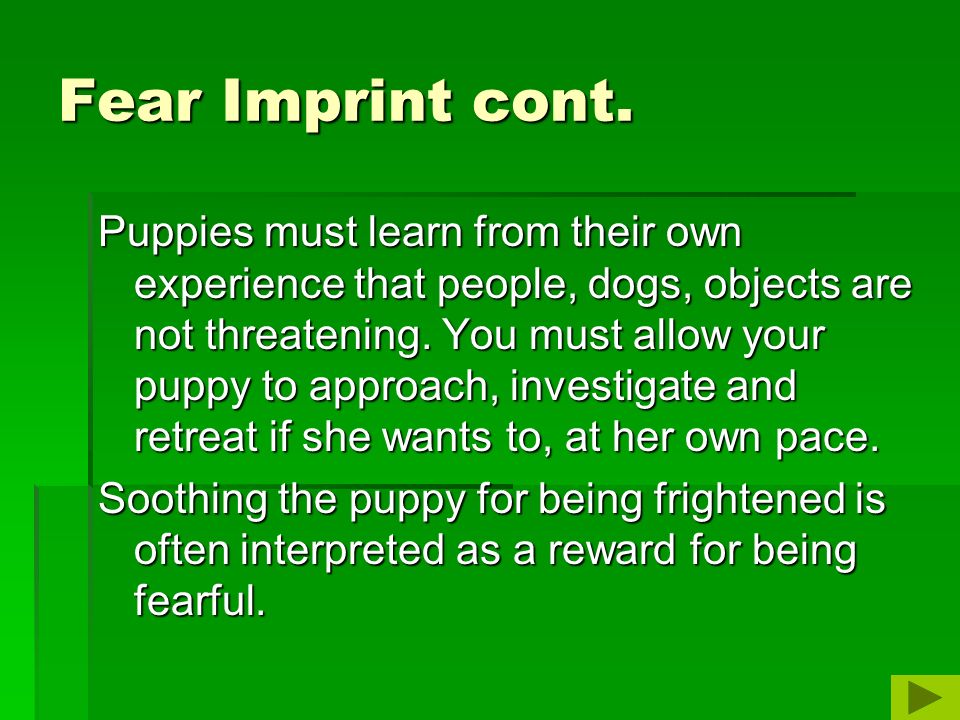 Fear Imprint cont.

Puppies must learn from their own experience that people, dogs, objects are not threatening. You must allow your puppy to approach, investigate and retreat if she wants to, at her own pace.

Soothing the puppy for being frightened is often interpreted as a reward for being fearful.